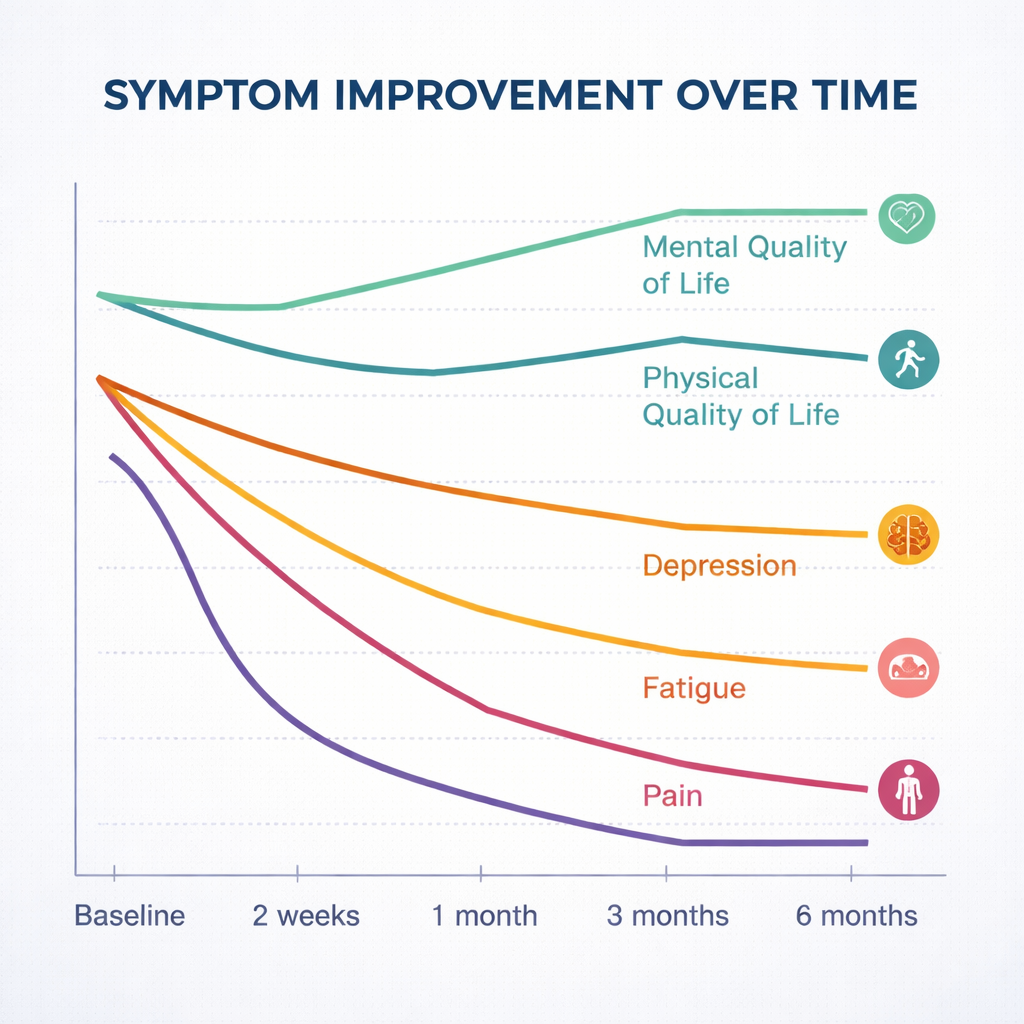 SYMPTOM IMPROVEMENT OVER TIME

Mental Quality of Life

Physical Quality of Life

Depression

Fatigue

Pain

Baseline
2 weeks
1 month
3 months
6 months